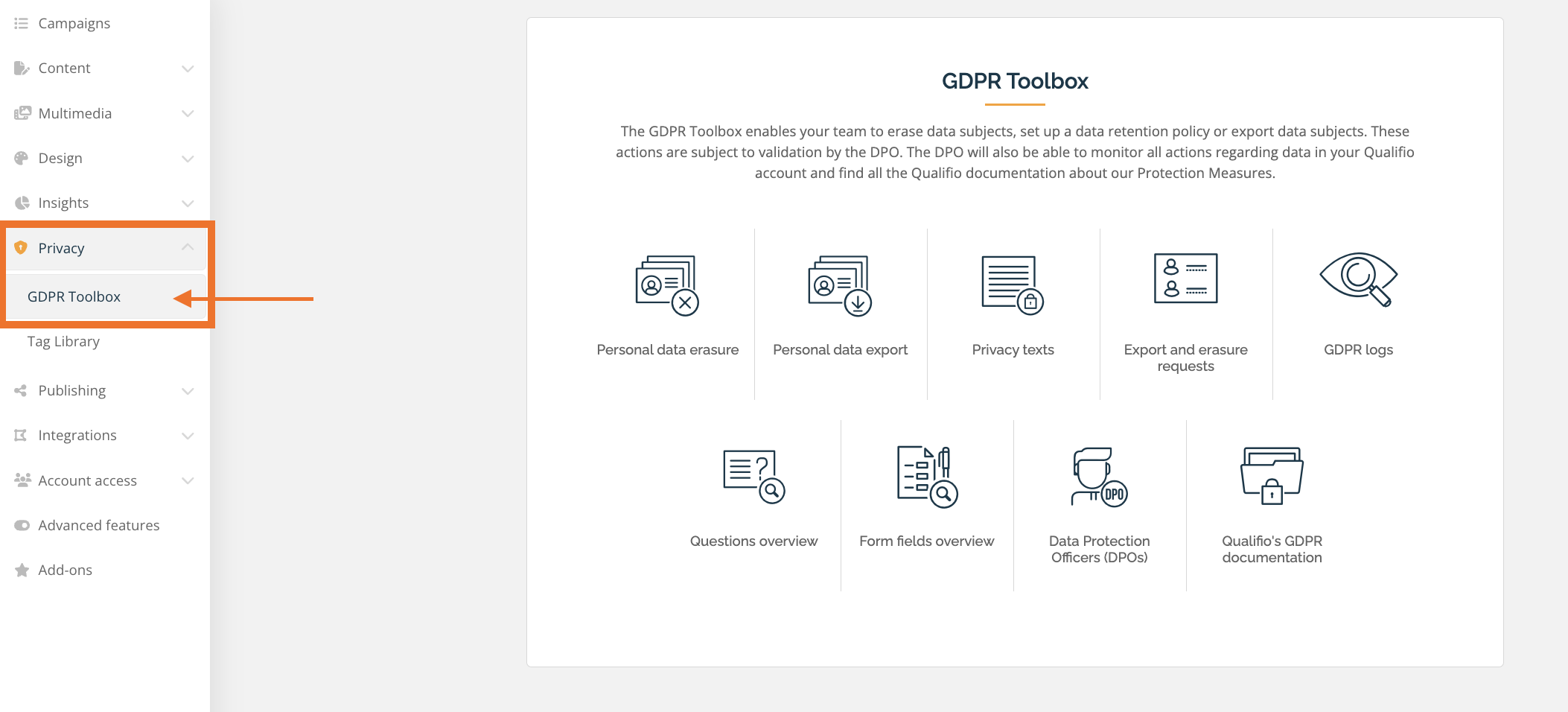 Campaigns

Content

Multimedia

Design

Insights

Privacy

GDPR Toolbox

Tag Library

Publishing

Integrations

Account access

Advanced features

Add-ons

GDPR Toolbox

The GDPR Toolbox enables your team to erase data subjects, set up a data retention policy or export data subjects. These actions are subject to validation by the DPO. The DPO will also be able to monitor all actions regarding data in your Qualifio account and find all the Qualifio documentation about our Protection Measures.

Personal data erasure

Personal data export

Privacy texts

Export and erasure requests

GDPR logs

Questions overview

Form fields overview

DPO

Data Protection Officers (DPOs)

Qualifio's GDPR documentation